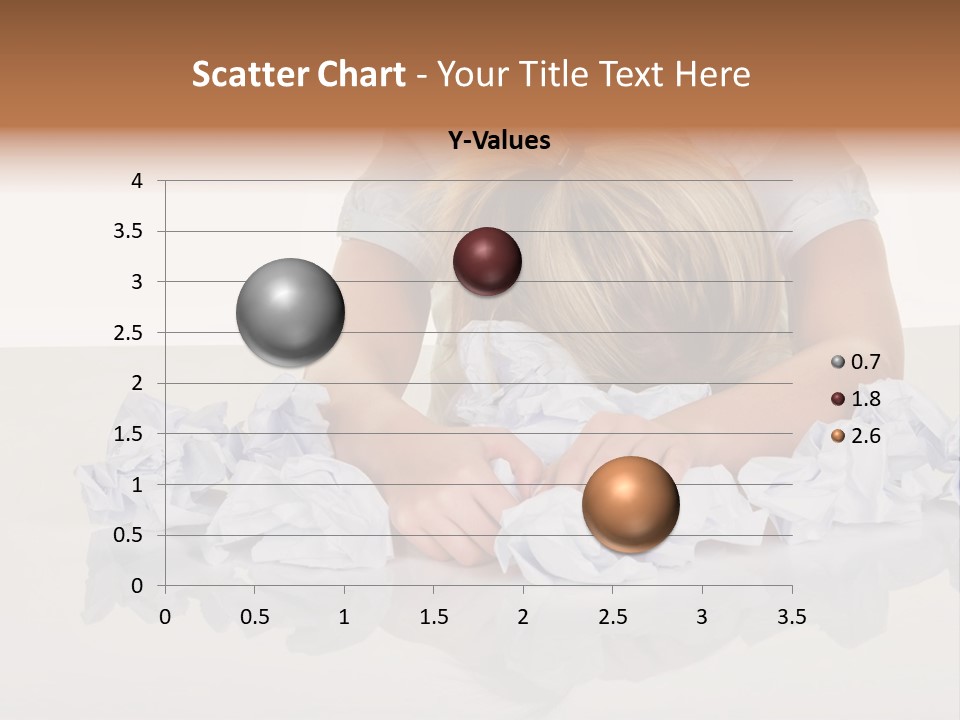 Scatter Chart - Your Title Text Here

Y-Values

4
3.5
3
2.5
2
1.5
1
0.5
0

0 0.5 1 1.5 2 2.5 3 3.5

0.7
1.8
2.6